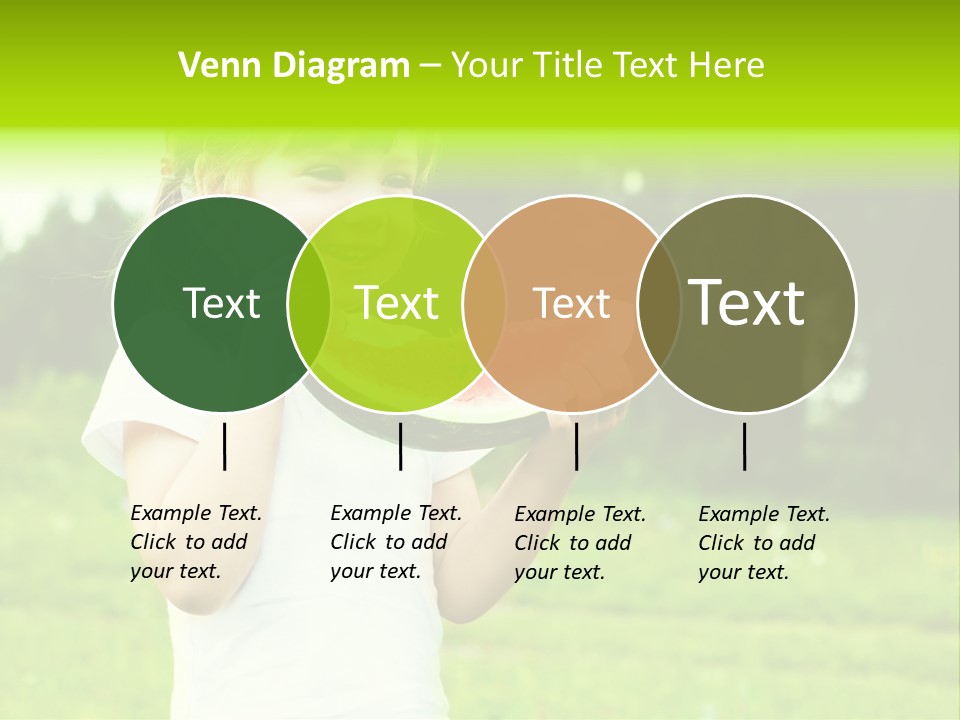 Venn Diagram – Your Title Text Here

Text

Text

Text

Text

Example Text. Click to add your text.

Example Text. Click to add your text.

Example Text. Click to add your text.

Example Text. Click to add your text.